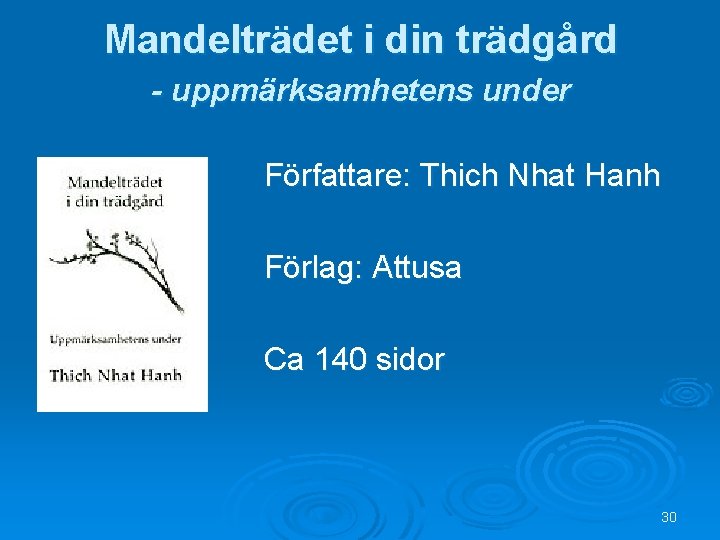 Mandelträdet i din trädgård
- uppmärksamhetens under

Mandelträdet i din trädgård

Uppmärksamhetens under

Thich Nhat Hanh

Författare: Thich Nhat Hanh

Förlag: Attusa

Ca 140 sidor

30